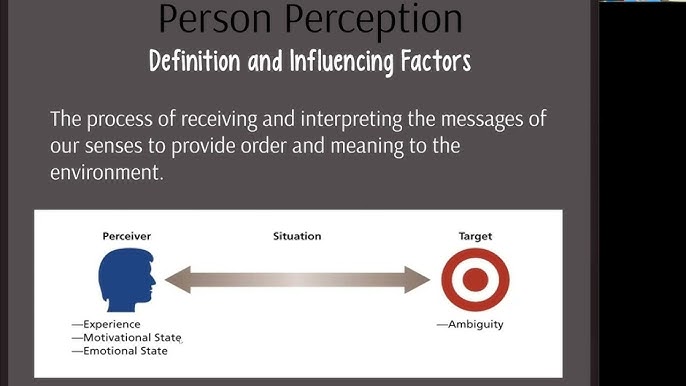 Person Perception
Definition and Influencing Factors

The process of receiving and interpreting the messages of our senses to provide order and meaning to the environment.

Perceiver

Situation

Target

—Experience
—Motivational State
—Emotional State

—Ambiguity